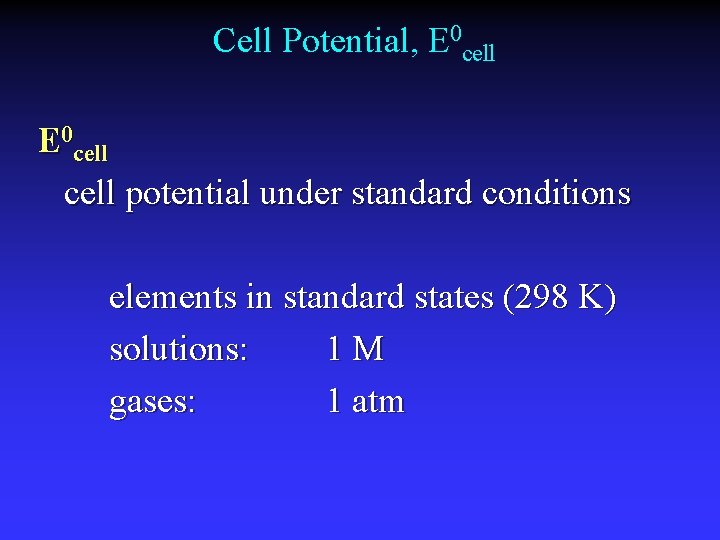 Cell Potential, $E^0_{cell}$

$E^0_{cell}$

cell potential under standard conditions

elements in standard states (298 K)

solutions: 1 M

gases: 1 atm